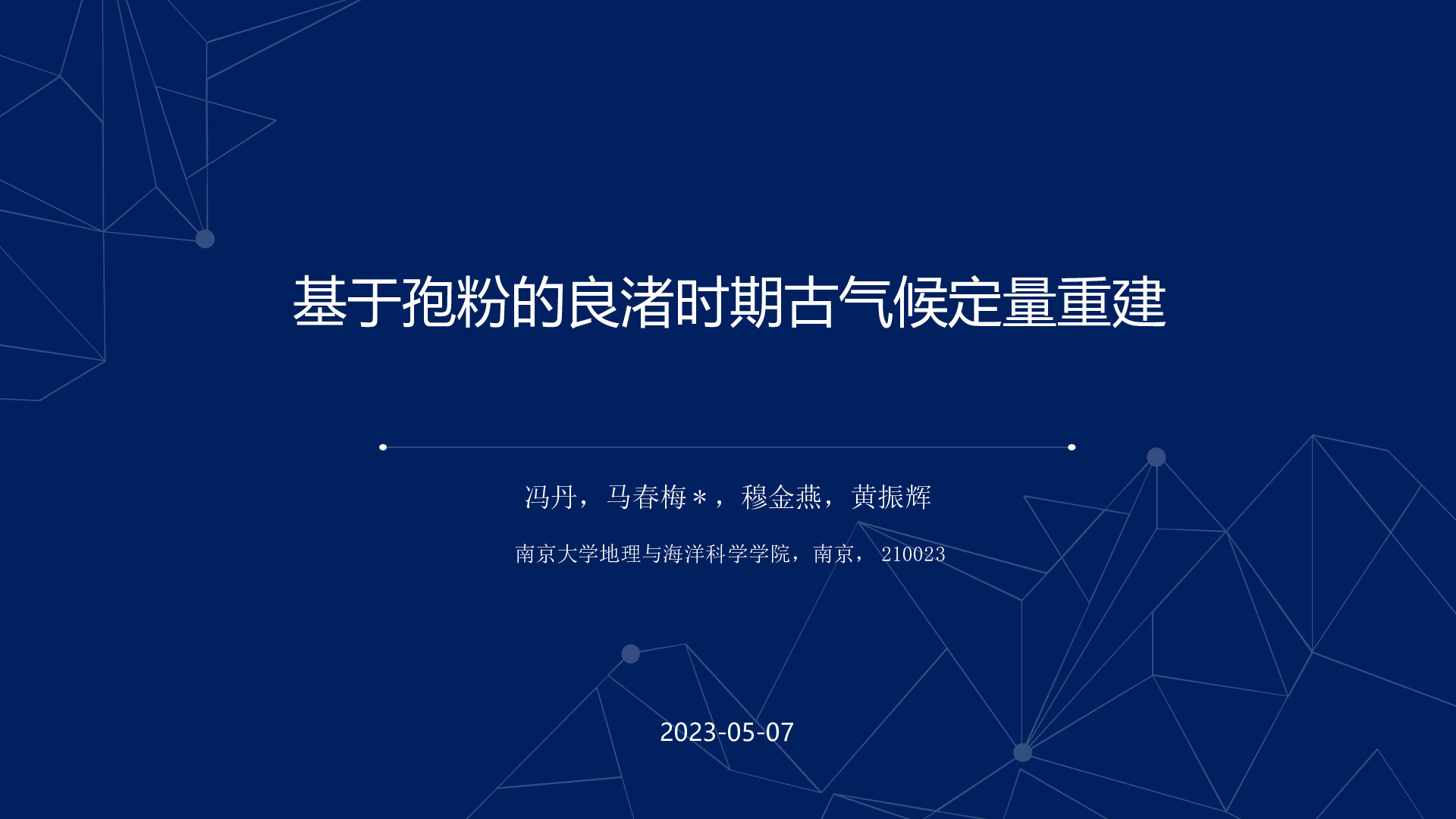 基于孢粉的良渚时期古气候定量重建

冯丹，马春梅＊，穆金燕，黄振辉

南京大学地理与海洋科学学院，南京， 210023

2023-05-07